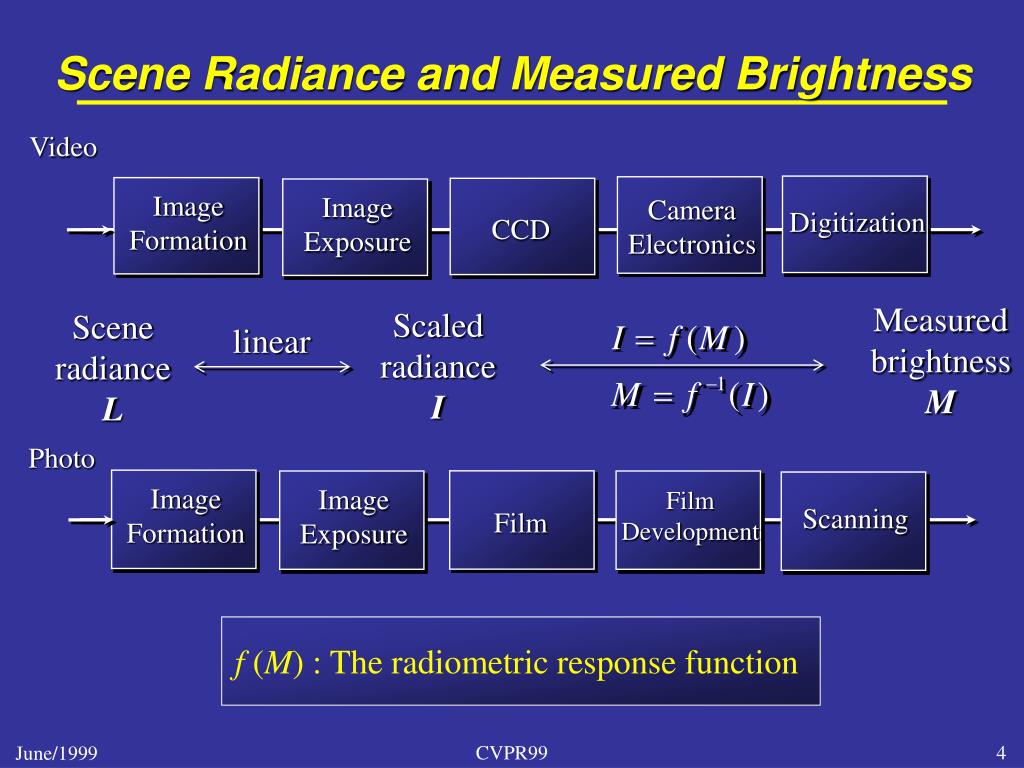 Scene Radiance and Measured Brightness

Video

Image Formation

Image Exposure

CCD

Camera Electronics

Digitization

Scene radiance
$L$

linear

Scaled radiance
$I$

$I = f(M)$

$M = f^{-1}(I)$

Measured brightness
$M$

Photo

Image Formation

Image Exposure

Film

Film Development

Scanning

$f(M)$ : The radiometric response function

June/1999

CVPR99

4